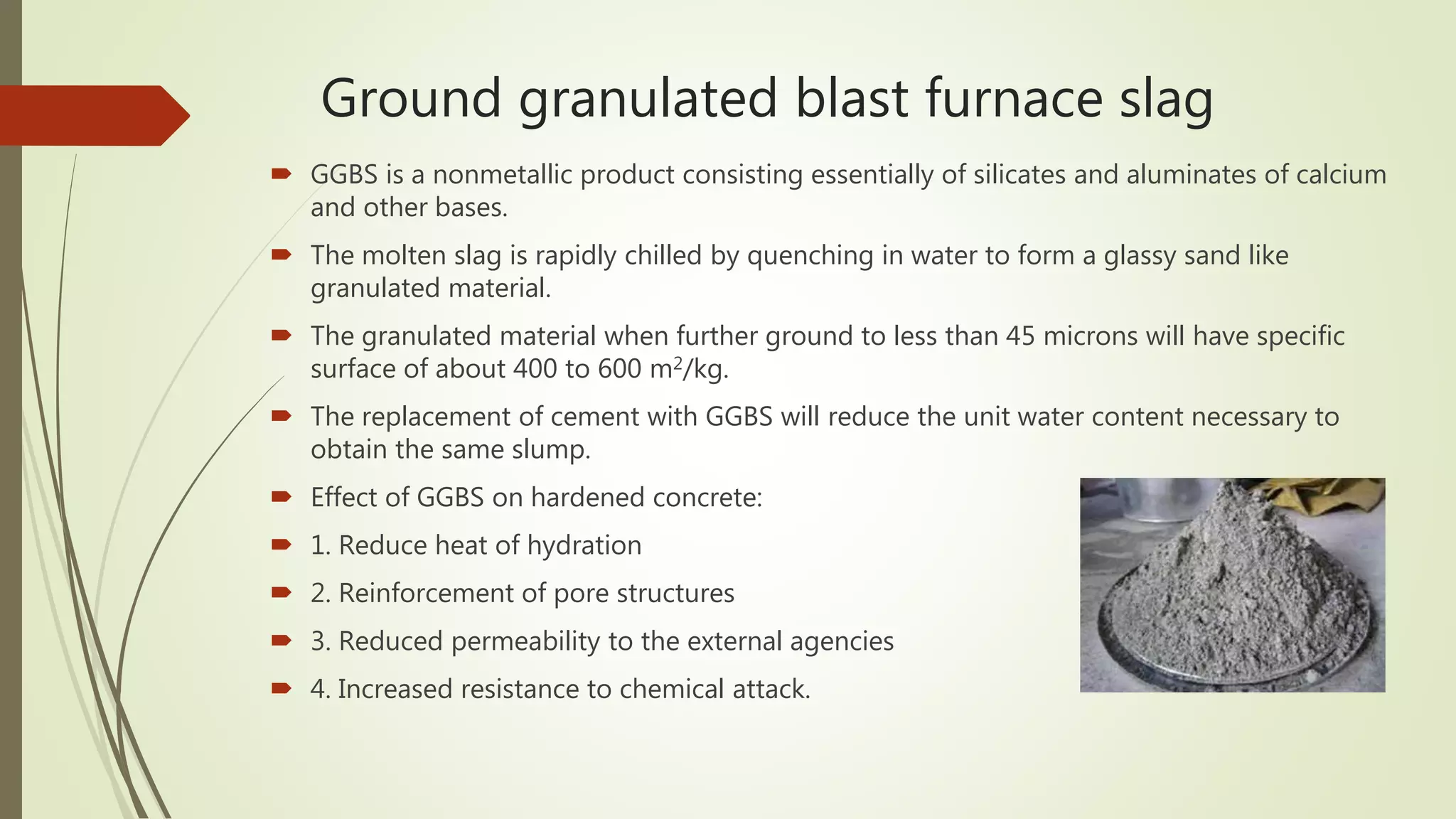 Ground granulated blast furnace slag

GGBS is a nonmetallic product consisting essentially of silicates and aluminates of calcium and other bases.

The molten slag is rapidly chilled by quenching in water to form a glassy sand like granulated material.

The granulated material when further ground to less than 45 microns will have specific surface of about 400 to 600 $m^2$/kg.

The replacement of cement with GGBS will reduce the unit water content necessary to obtain the same slump.

Effect of GGBS on hardened concrete:

1. Reduce heat of hydration

2. Reinforcement of pore structures

3. Reduced permeability to the external agencies

4. Increased resistance to chemical attack.